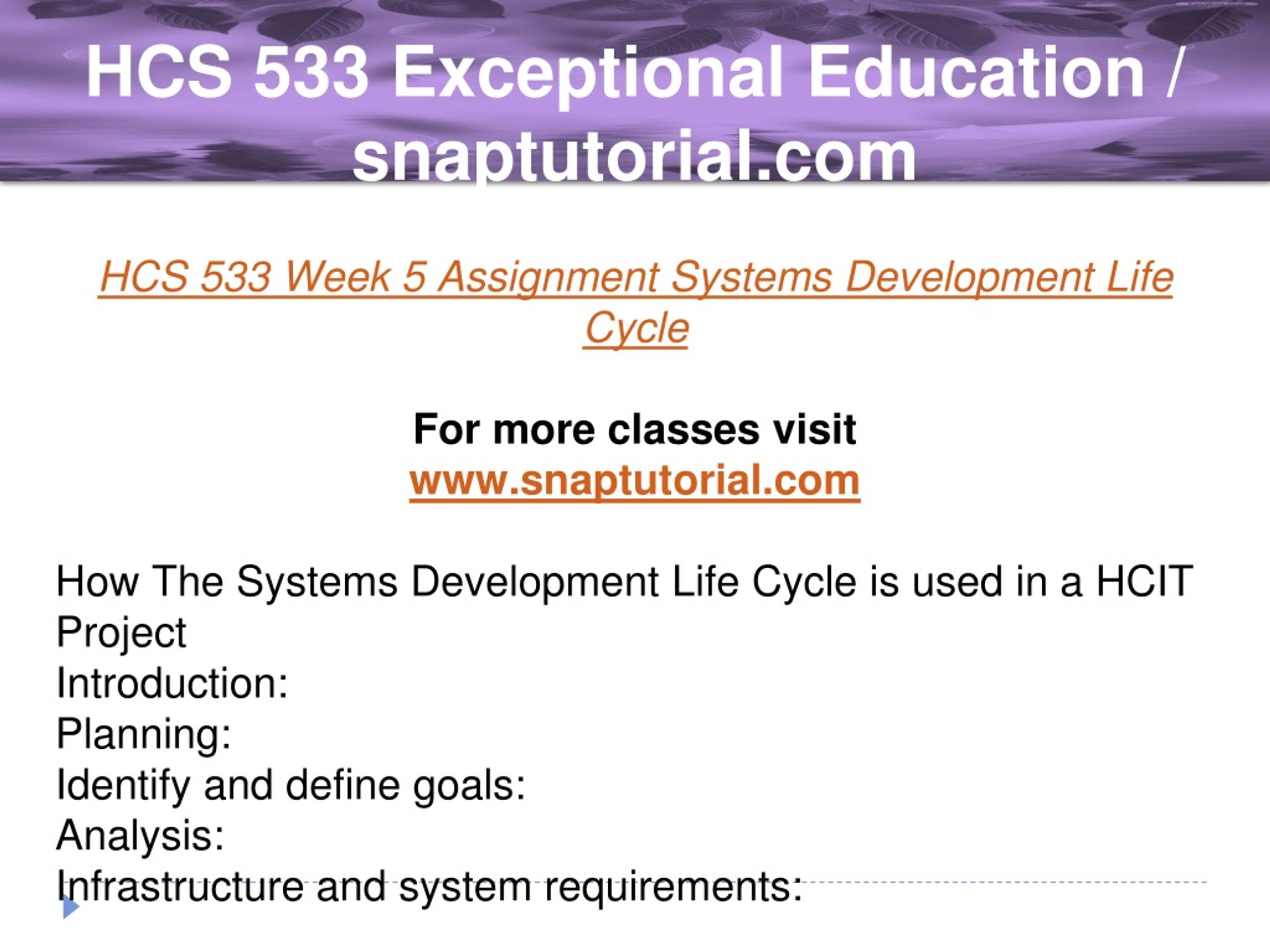 HCS 533 Exceptional Education / snaptutorial.com

HCS 533 Week 5 Assignment Systems Development Life Cycle

For more classes visit
www.snaptutorial.com

How The Systems Development Life Cycle is used in a HCIT Project
Introduction:
Planning:
Identify and define goals:
Analysis:
Infrastructure and system requirements: